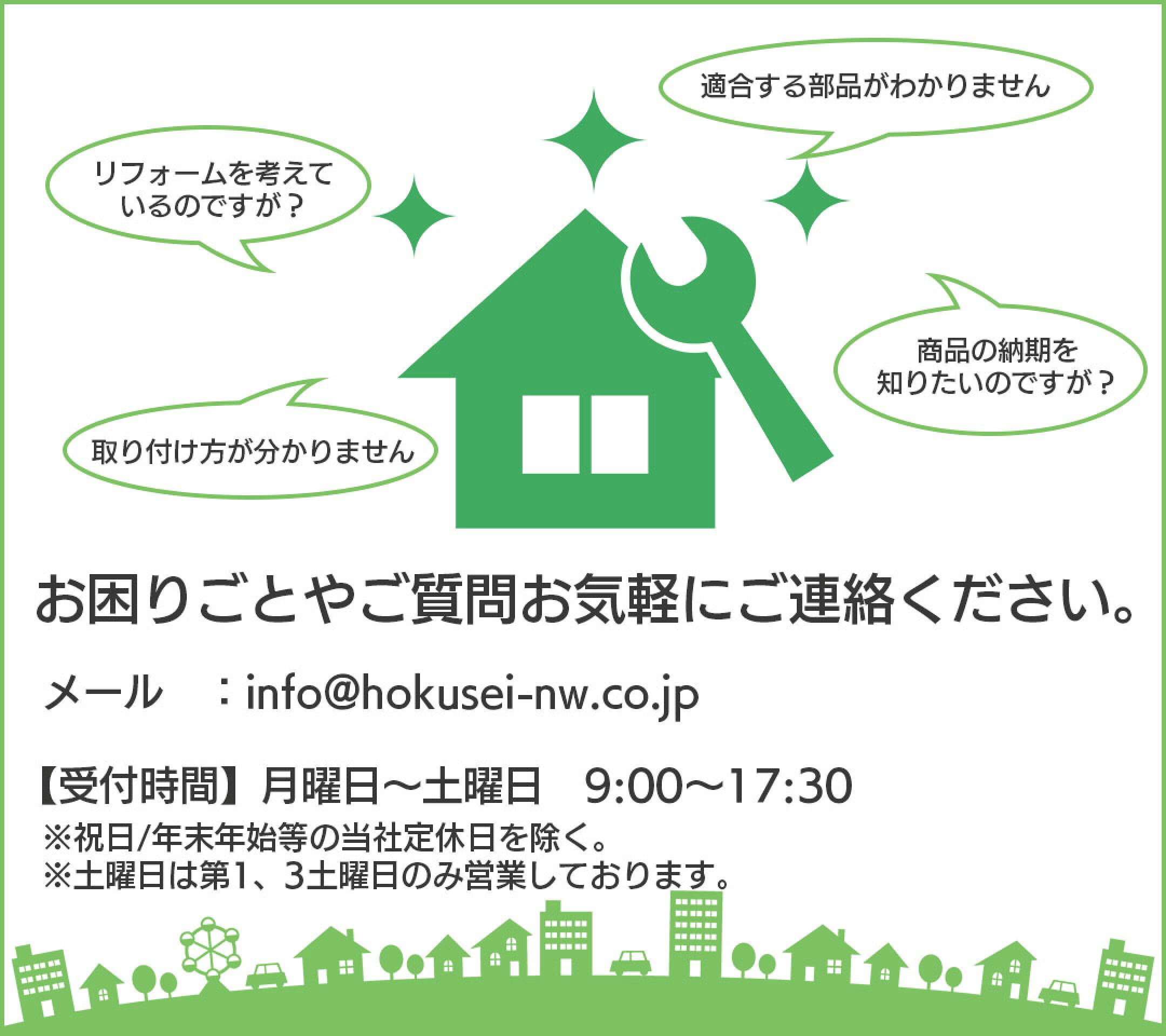 適合する部品がわかりません

リフォームを考えているのですが？

商品の納期を知りたいのですが？

取り付け方が分かりません

お困りごとやご質問お気軽にご連絡ください。

メール　：info@hokusei-nw.co.jp

【受付時間】月曜日～土曜日　9:00～17:30
※祝日/年末年始等の当社定休日を除く。
※土曜日は第1、3土曜日のみ営業しております。